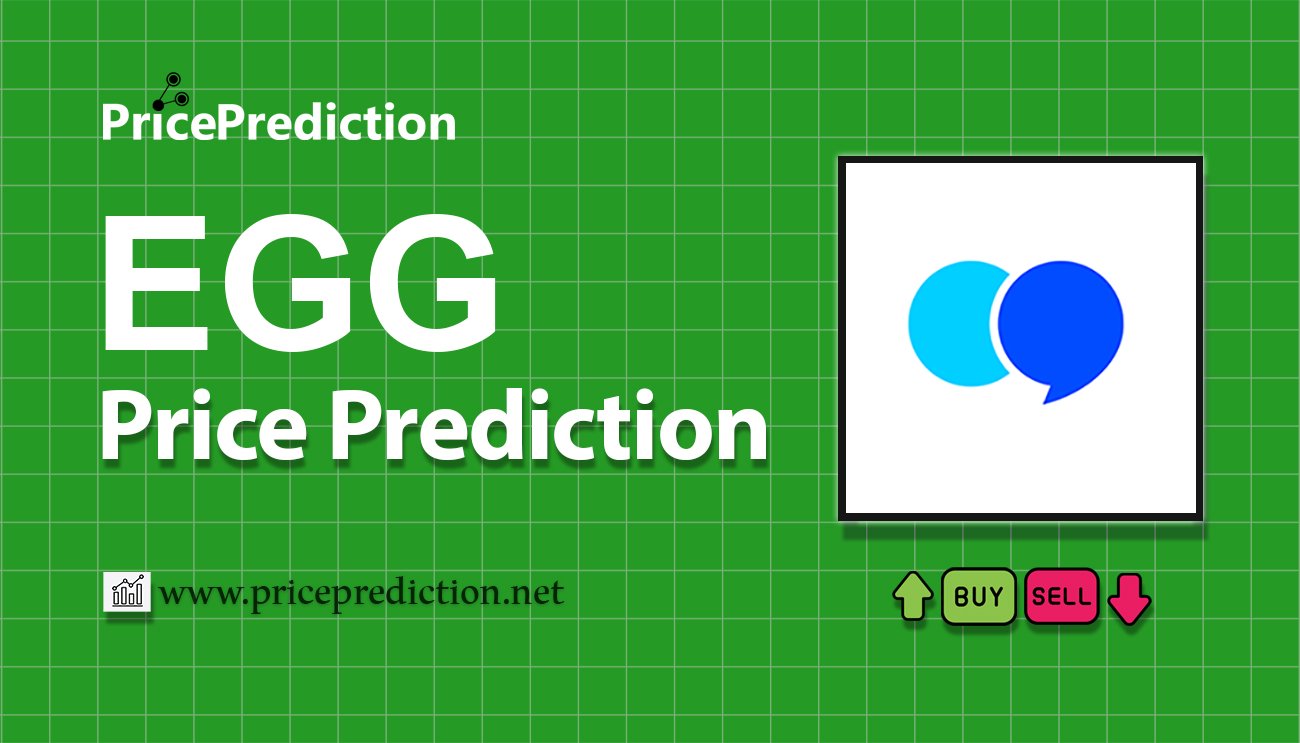 PricePrediction

EGG
Price Prediction

www.priceprediction.net

BUY SELL